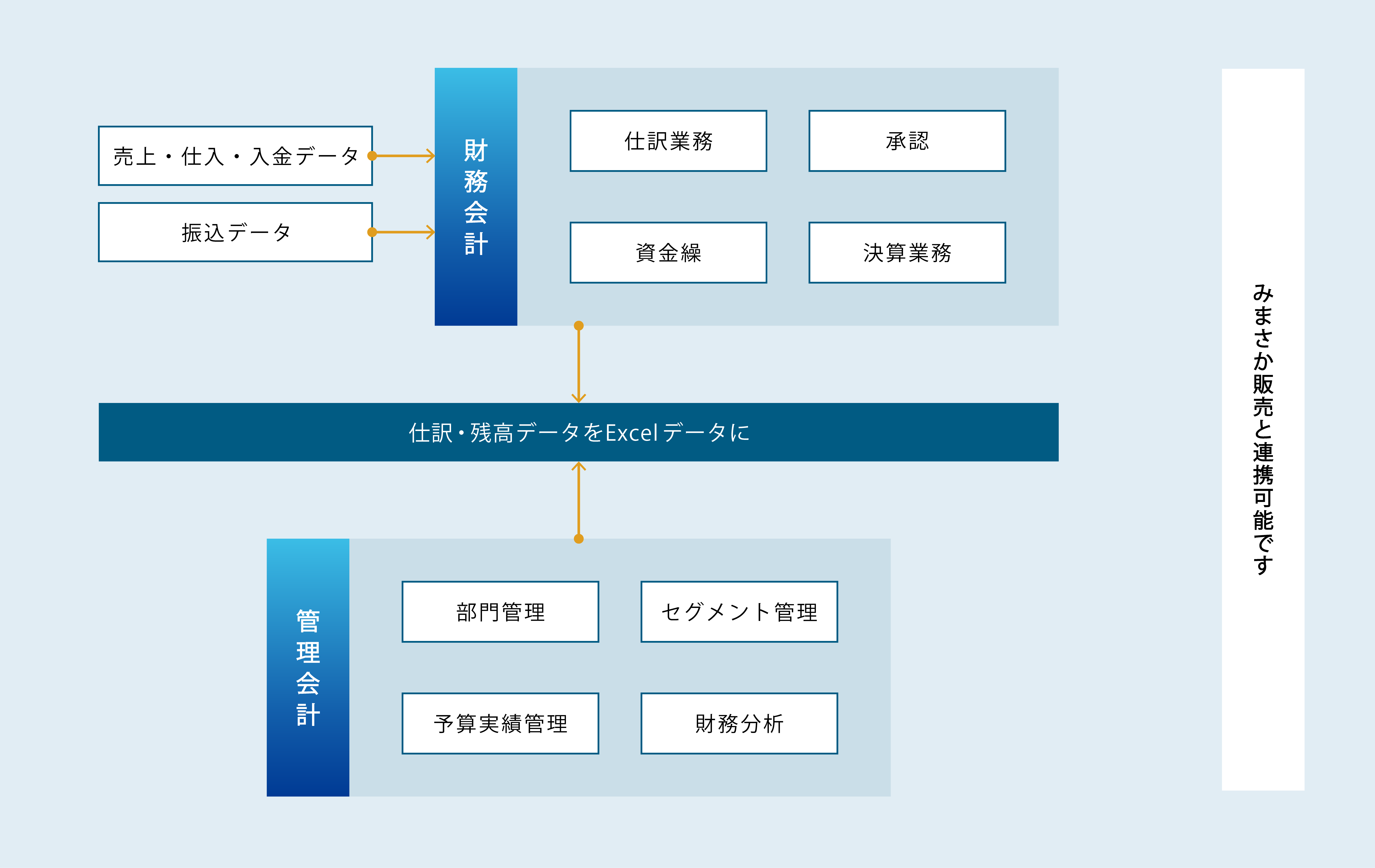 売上・仕入・入金データ

振込データ

財務会計

仕訳業務

承認

資金繰

決算業務

仕訳・残高データをExcelデータに

管理会計

部門管理

セグメント管理

予算実績管理

財務分析

みまさか販売と連携可能です